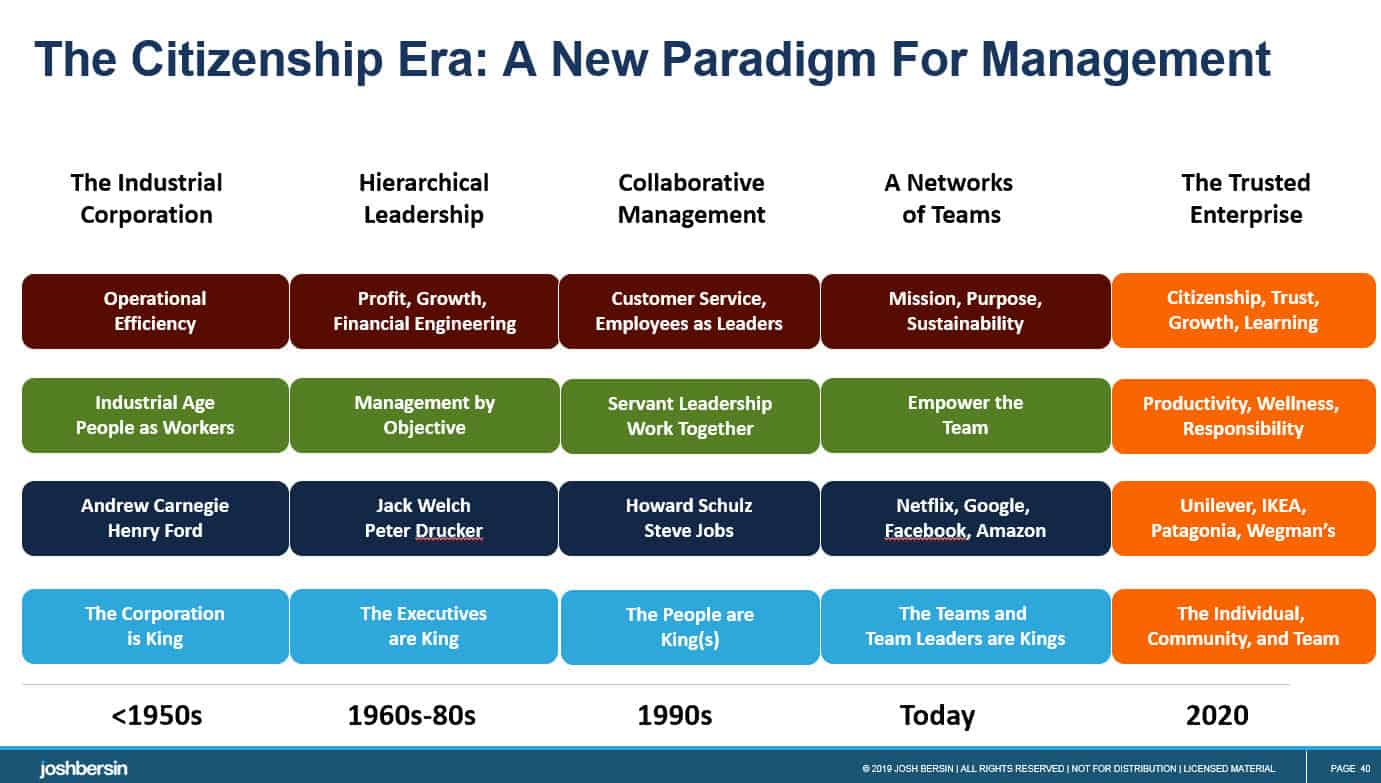 The Citizenship Era: A New Paradigm For Management

| The Industrial Corporation | Hierarchical Leadership | Collaborative Management | A Networks of Teams | The Trusted Enterprise |
|---|---|---|---|---|
| Operational Efficiency | Profit, Growth, Financial Engineering | Customer Service, Employees as Leaders | Mission, Purpose, Sustainability | Citizenship, Trust, Growth, Learning |
| Industrial Age People as Workers | Management by Objective | Servant Leadership Work Together | Empower the Team | Productivity, Wellness, Responsibility |
| Andrew Carnegie Henry Ford | Jack Welch Peter Drucker | Howard Schulz Steve Jobs | Netflix, Google, Facebook, Amazon | Unilever, IKEA, Patagonia, Wegman's |
| The Corporation is King | The Executives are King | The People are King(s) | The Teams and Team Leaders are Kings | The Individual, Community, and Team |
| <1950s | 1960s-80s | 1990s | Today | 2020 |

joshbersin

© 2019 JOSH BERSIN | ALL RIGHTS RESERVED | NOT FOR DISTRIBUTION | LICENSED MATERIAL

PAGE 40